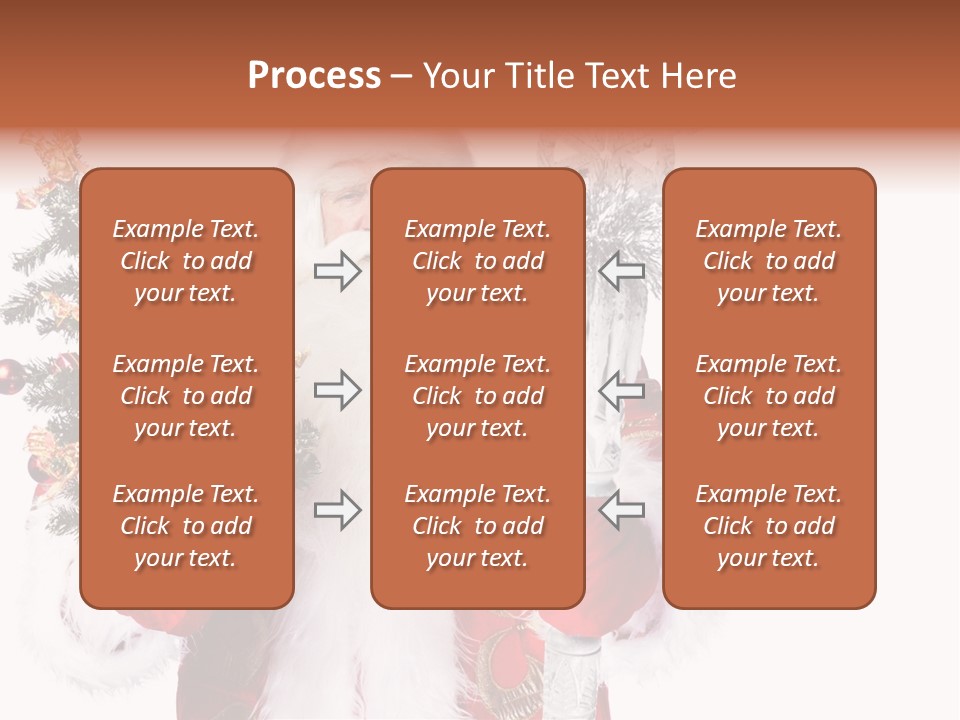 Process – Your Title Text Here

Example Text. Click to add your text.

Example Text. Click to add your text.

Example Text. Click to add your text.

Example Text. Click to add your text.

Example Text. Click to add your text.

Example Text. Click to add your text.

Example Text. Click to add your text.

Example Text. Click to add your text.

Example Text. Click to add your text.